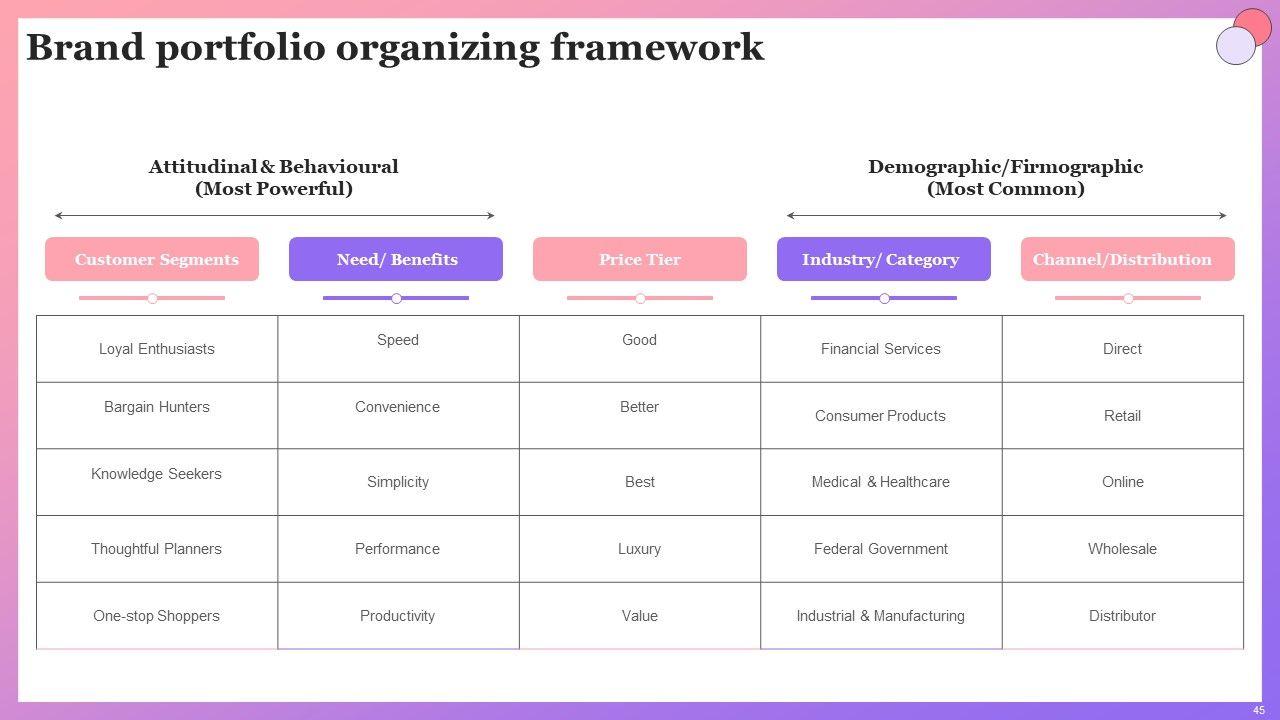 Brand portfolio organizing framework

Attitudinal & Behavioural
(Most Powerful)

Demographic/Firmographic
(Most Common)

| Customer Segments | Need/ Benefits | Price Tier | Industry/ Category | Channel/Distribution |
|---|---|---|---|---|
| Loyal Enthusiasts | Speed | Good | Financial Services | Direct |
| Bargain Hunters | Convenience | Better | Consumer Products | Retail |
| Knowledge Seekers | Simplicity | Best | Medical & Healthcare | Online |
| Thoughtful Planners | Performance | Luxury | Federal Government | Wholesale |
| One-stop Shoppers | Productivity | Value | Industrial & Manufacturing | Distributor |

45